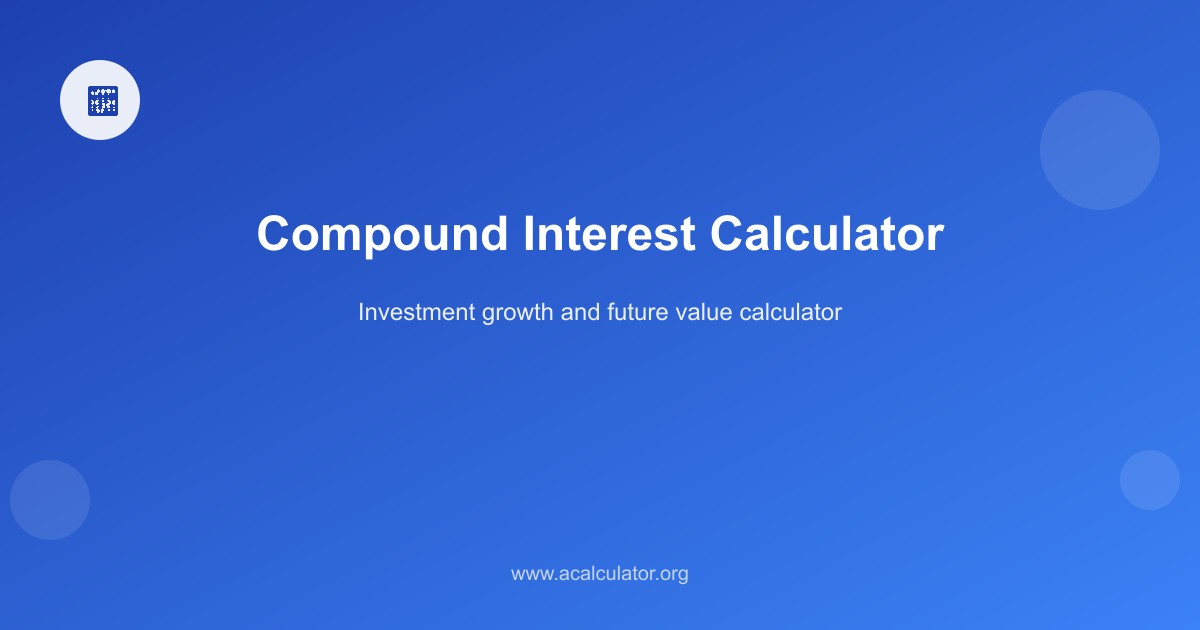 Compound Interest Calculator

Investment growth and future value calculator

www.acalculator.org